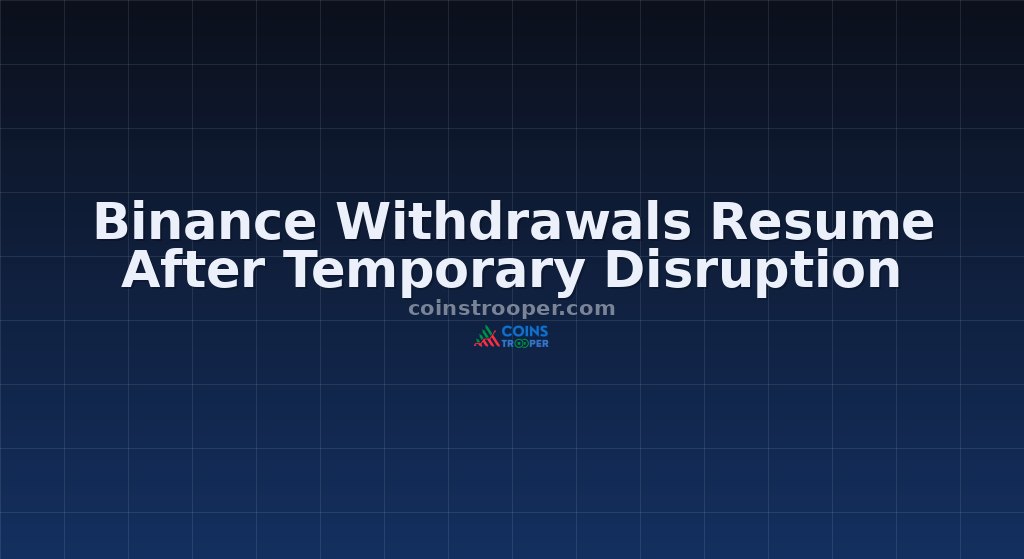 Binance Withdrawals Resume After Temporary Disruption

coinstrooper.com

COINS TROOPER